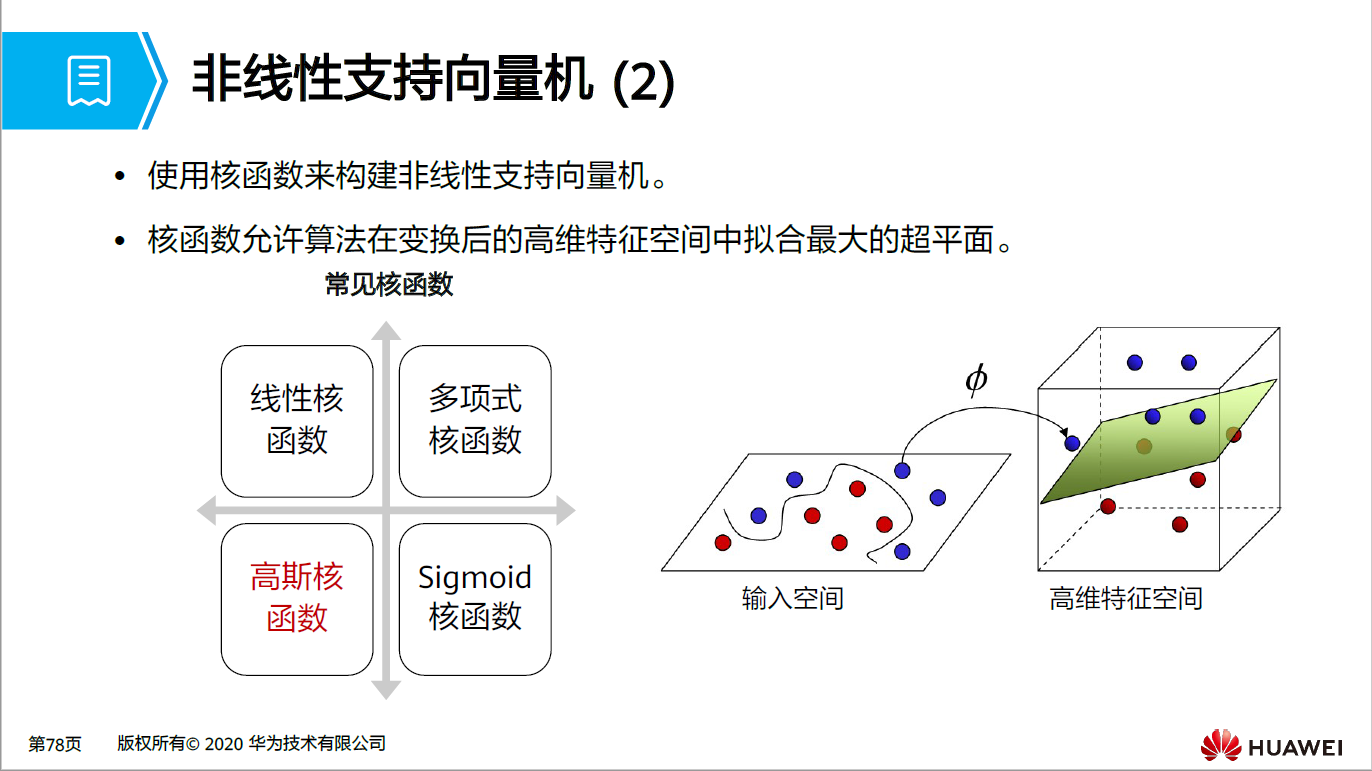 非线性支持向量机 (2)

• 使用核函数来构建非线性支持向量机。

• 核函数允许算法在变换后的高维特征空间中拟合最大的超平面。

常见核函数

线性核函数

多项式核函数

高斯核函数

Sigmoid核函数

$\phi$

输入空间

高维特征空间

第78页 版权所有© 2020 华为技术有限公司

HUAWEI